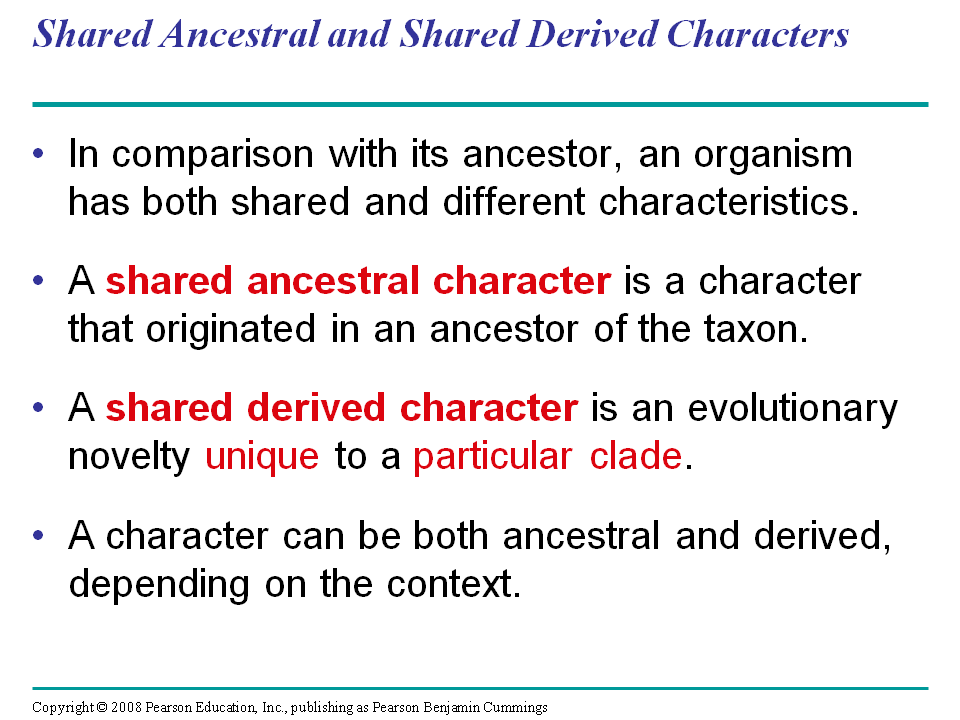 Shared Ancestral and Shared Derived Characters

• In comparison with its ancestor, an organism has both shared and different characteristics.

• A shared ancestral character is a character that originated in an ancestor of the taxon.

• A shared derived character is an evolutionary novelty unique to a particular clade.

• A character can be both ancestral and derived, depending on the context.

Copyright © 2008 Pearson Education, Inc., publishing as Pearson Benjamin Cummings